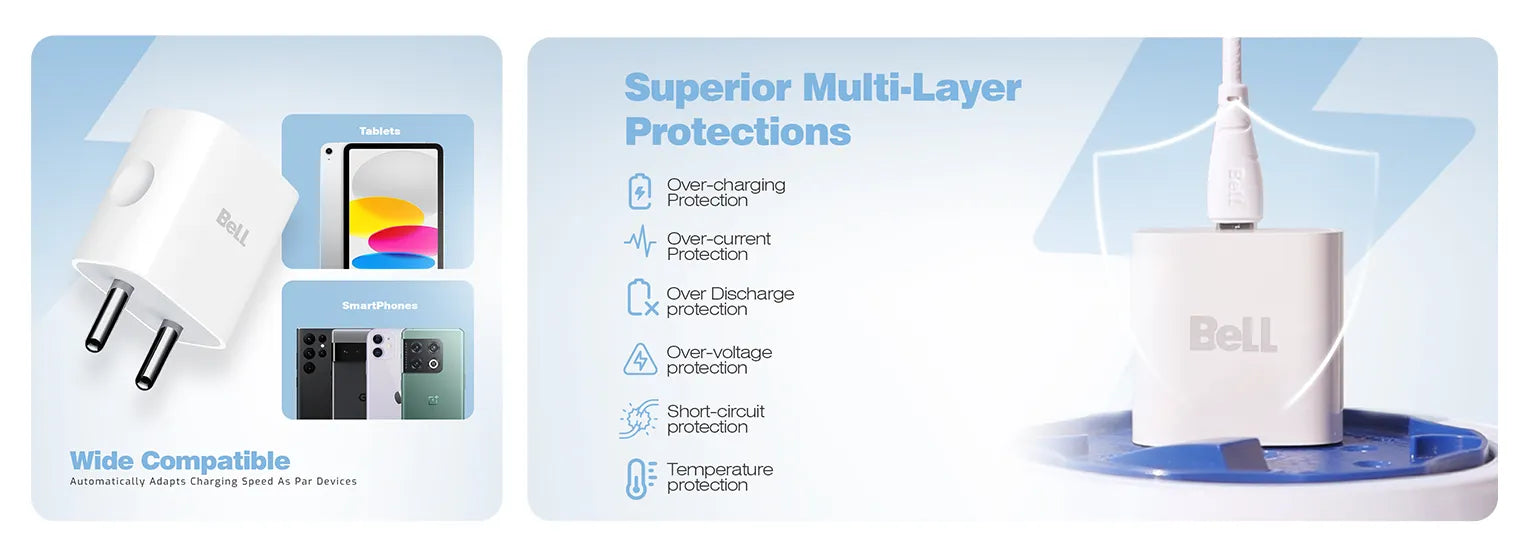 BeLL

Tablets

SmartPhones

Wide Compatible

Automatically Adapts Charging Speed As Par Devices

Superior Multi-Layer Protections

Over-charging Protection

Over-current Protection

Over Discharge protection

Over-voltage protection

Short-circuit protection

Temperature protection

BeLL

BeLL